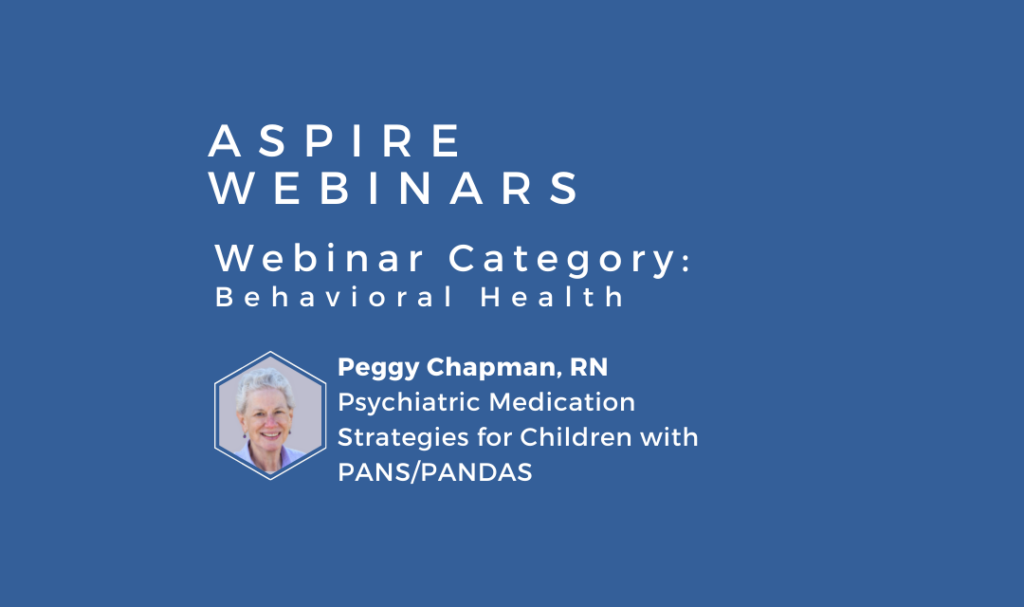 ASPIRE WEBINARS

Webinar Category:
Behavioral Health

Peggy Chapman, RN
Psychiatric Medication Strategies for Children with PANS/PANDAS